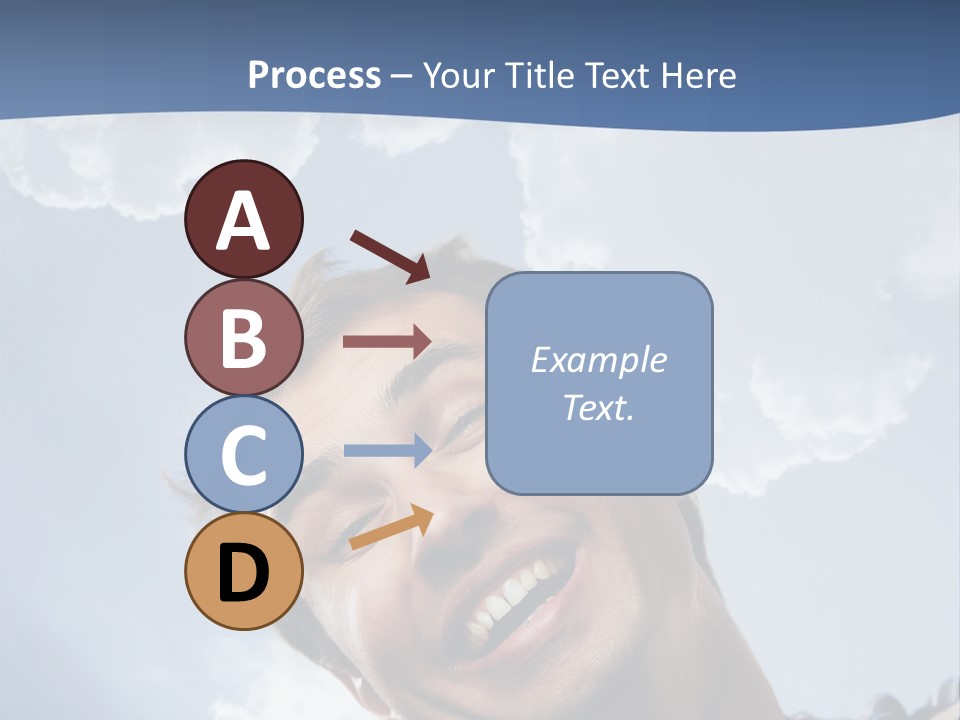 Process – Your Title Text Here

A

B

C

D

Example Text.